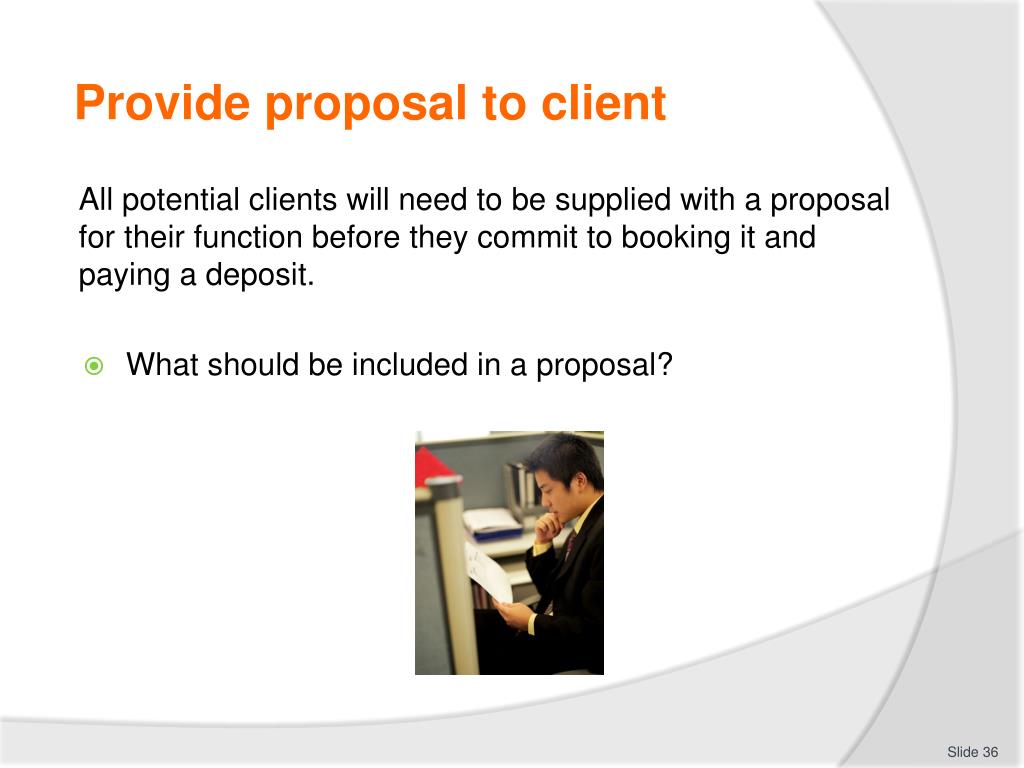 Provide proposal to client

All potential clients will need to be supplied with a proposal for their function before they commit to booking it and paying a deposit.

What should be included in a proposal?

Slide 36